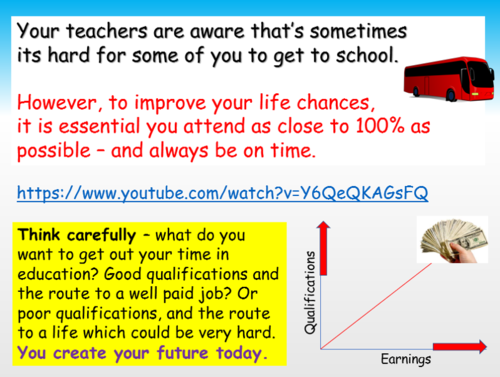 Your teachers are aware that's sometimes its hard for some of you to get to school.

However, to improve your life chances, it is essential you attend as close to 100% as possible – and always be on time.

https://www.youtube.com/watch?v=Y6QeQKAGsFQ

Think carefully – what do you want to get out your time in education? Good qualifications and the route to a well paid job? Or poor qualifications, and the route to a life which could be very hard. You create your future today.

Qualifications

Earnings